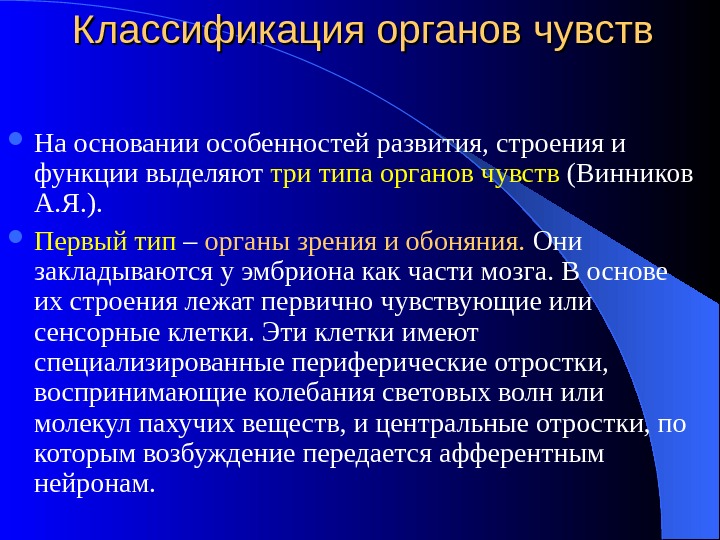 Классификация органов чувств

На основании особенностей развития, строения и функции выделяют три типа органов чувств (Винников А.Я.).

Первый тип – органы зрения и обоняния. Они закладываются у эмбриона как части мозга. В основе их строения лежат первично чувствующие или сенсорные клетки. Эти клетки имеют специализированные периферические отростки, воспринимающие колебания световых волн или молекул пахучих веществ, и центральные отростки, по которым возбуждение передается афферентным нейронам.